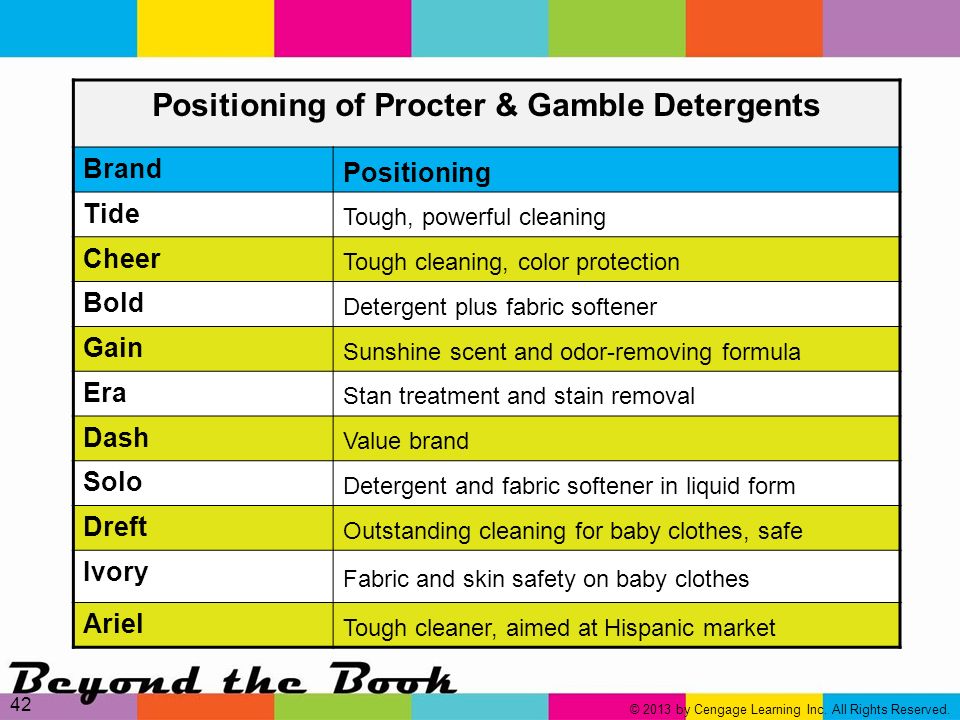 Positioning of Procter & Gamble Detergents

| Brand | Positioning |
|---|---|
| Tide | Tough, powerful cleaning |
| Cheer | Tough cleaning, color protection |
| Bold | Detergent plus fabric softener |
| Gain | Sunshine scent and odor-removing formula |
| Era | Stan treatment and stain removal |
| Dash | Value brand |
| Solo | Detergent and fabric softener in liquid form |
| Dreft | Outstanding cleaning for baby clothes, safe |
| Ivory | Fabric and skin safety on baby clothes |
| Ariel | Tough cleaner, aimed at Hispanic market |

Beyond the Book

42

© 2013 by Cengage Learning Inc. All Rights Reserved.